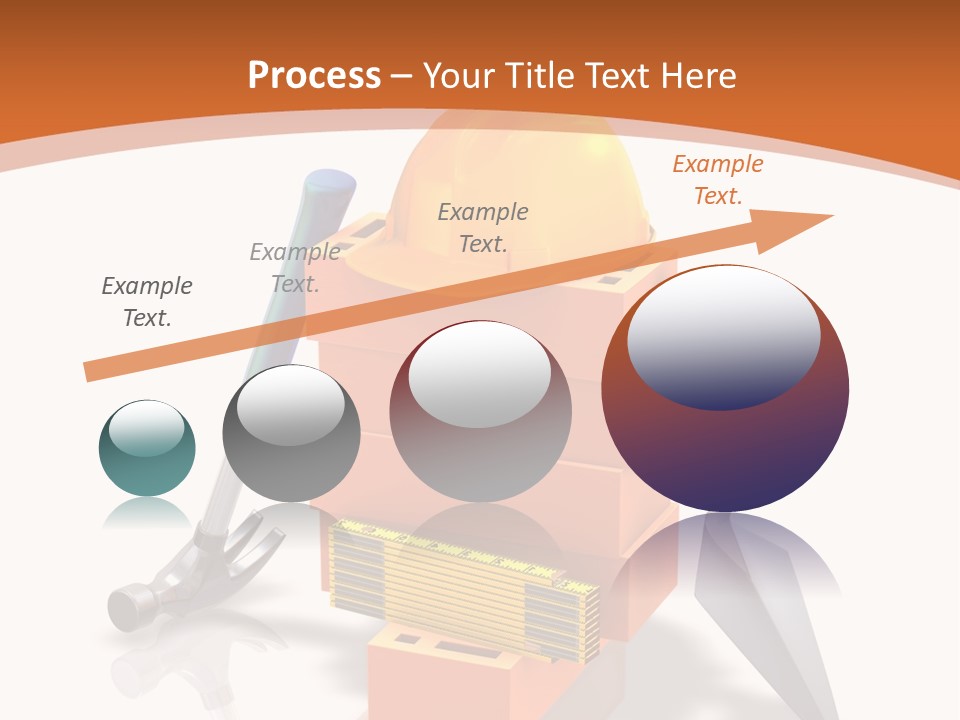 Process – Your Title Text Here

Example Text.

Example Text.

Example Text.

Example Text.